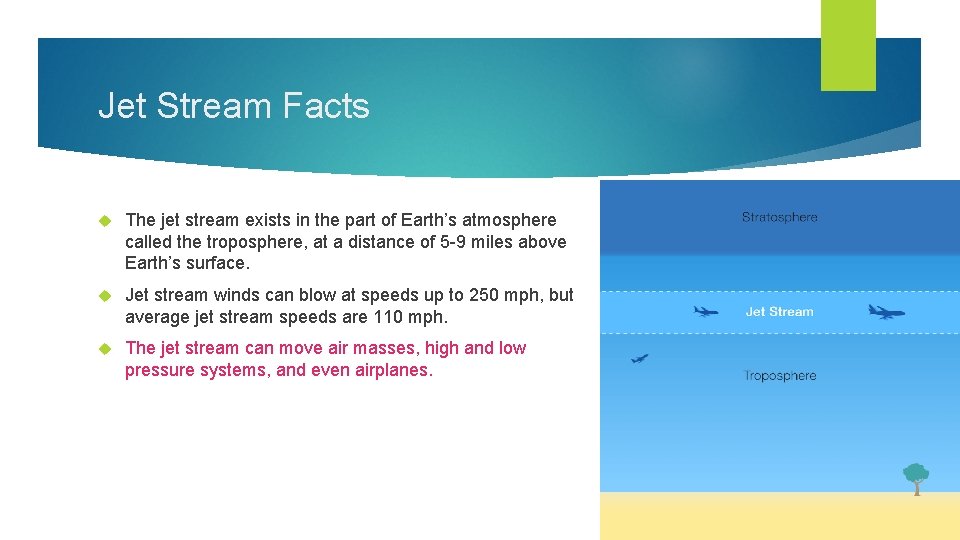 Jet Stream Facts

The jet stream exists in the part of Earth’s atmosphere called the troposphere, at a distance of 5-9 miles above Earth’s surface.

Jet stream winds can blow at speeds up to 250 mph, but average jet stream speeds are 110 mph.

The jet stream can move air masses, high and low pressure systems, and even airplanes.

Stratosphere

Jet Stream

Troposphere